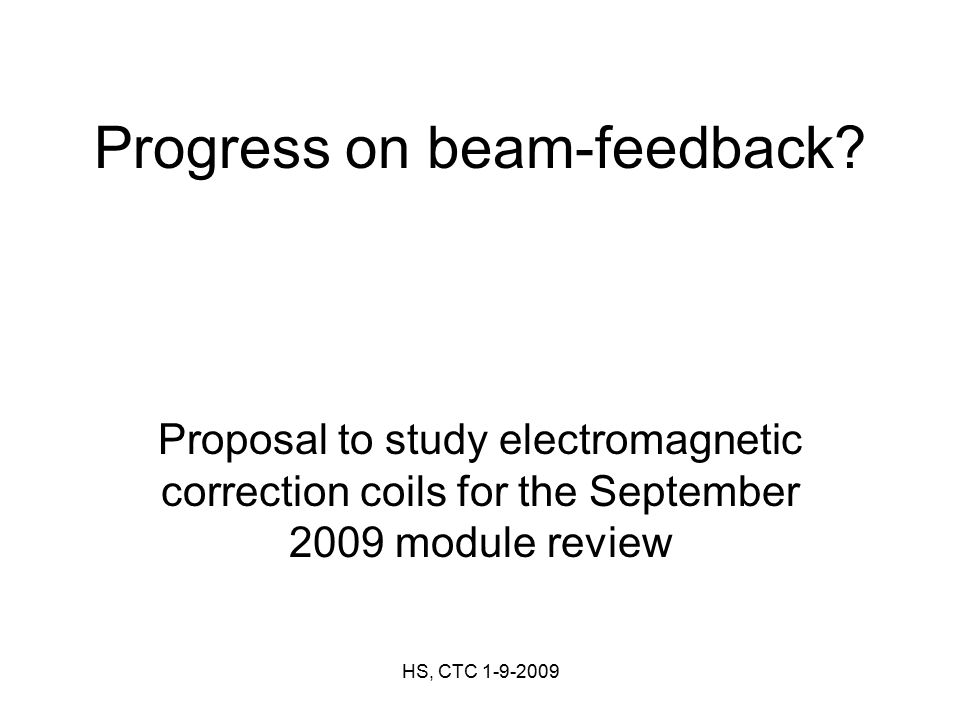 Progress on beam-feedback?

Proposal to study electromagnetic correction coils for the September 2009 module review

HS, CTC 1-9-2009